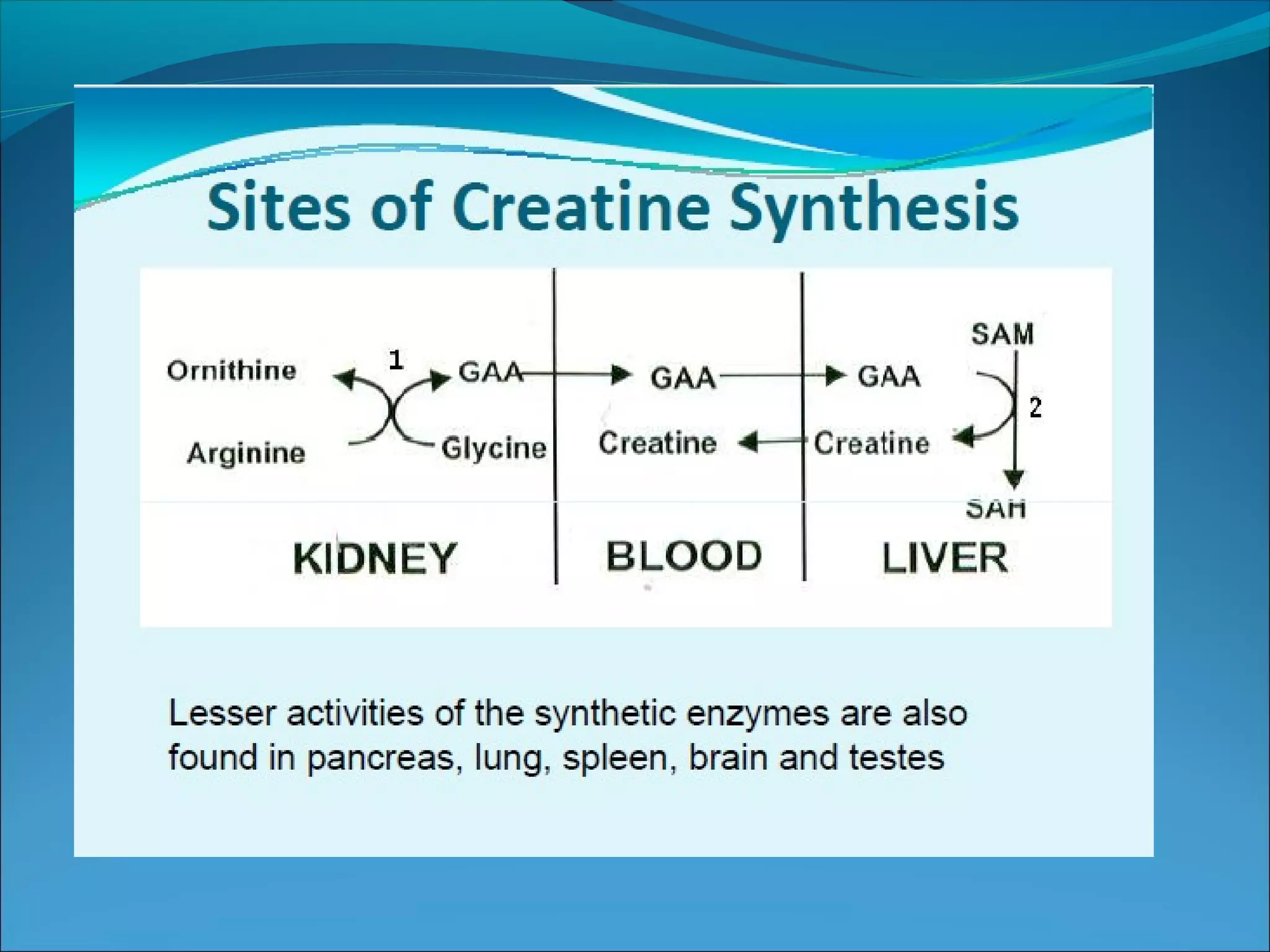 Sites of Creatine Synthesis

SAM

Ornithine 1 GAA GAA GAA

2

Arginine Glycine Creatine Creatine

SAH

KIDNEY BLOOD LIVER

Lesser activities of the synthetic enzymes are also found in pancreas, lung, spleen, brain and testes